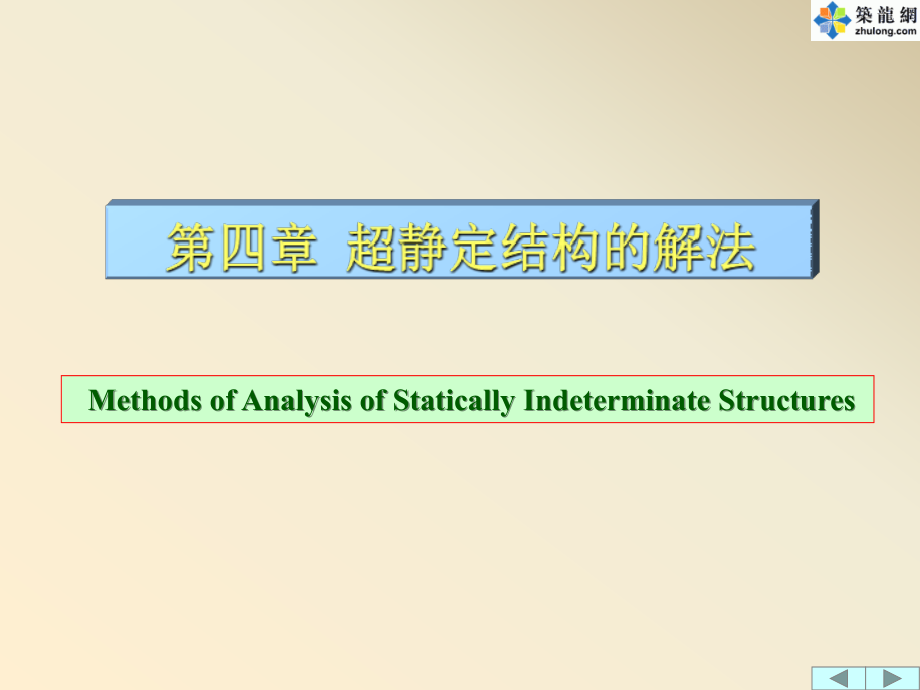 築龍網
zhulong.com

第四章 超静定结构的解法

Methods of Analysis of Statically Indeterminate Structures